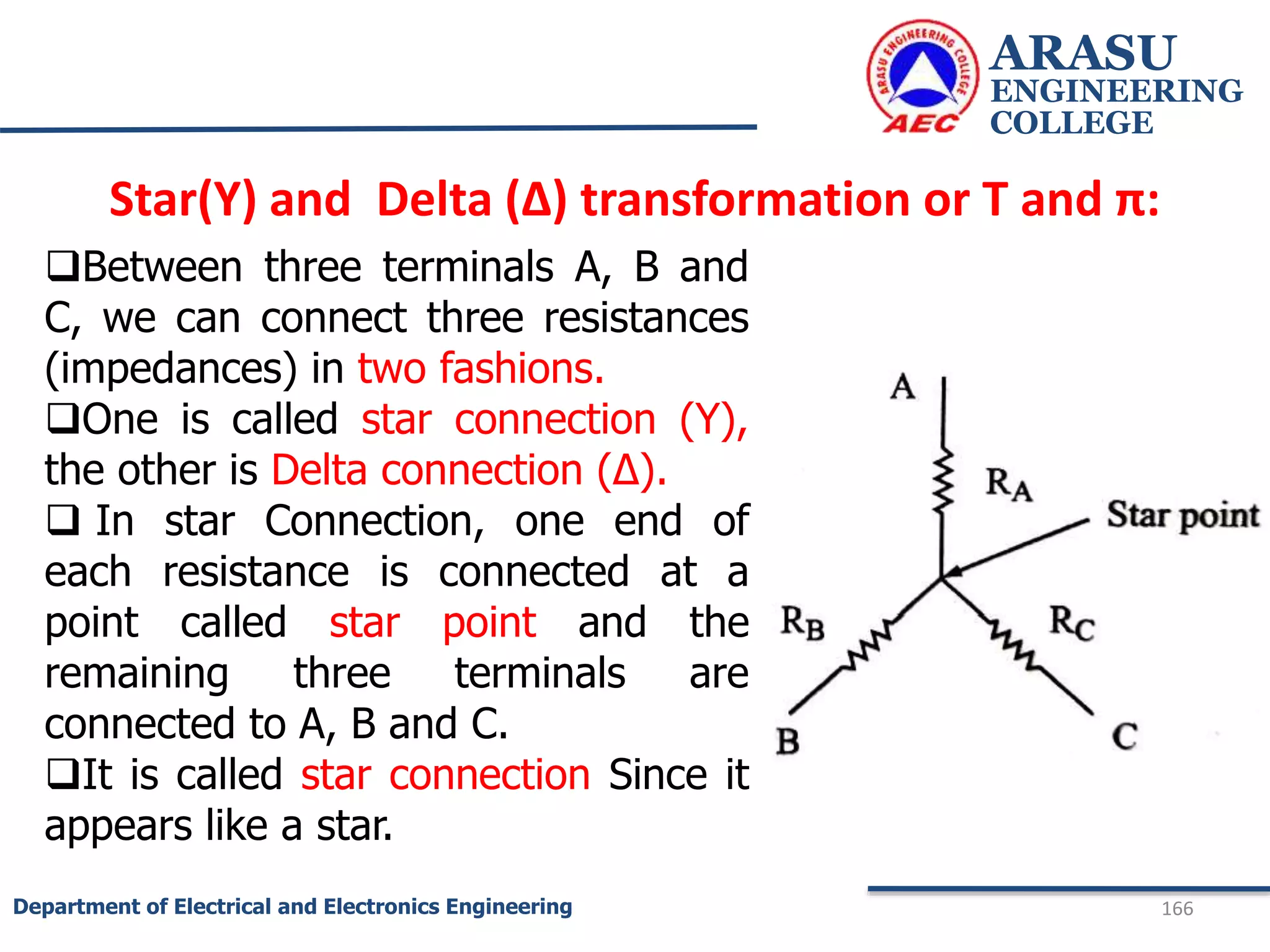 ARASU ENGINEERING COLLEGE
AEC

ARASU
ENGINEERING
COLLEGE

Star(Y) and Delta (Δ) transformation or T and π:

❑Between three terminals A, B and C, we can connect three resistances (impedances) in two fashions.
❑One is called star connection (Y), the other is Delta connection (Δ).
❑ In star Connection, one end of each resistance is connected at a point called star point and the remaining three terminals are connected to A, B and C.
❑It is called star connection Since it appears like a star.

A
$R_A$
Star point
$R_B$
$R_C$
B
C

Department of Electrical and Electronics Engineering
166